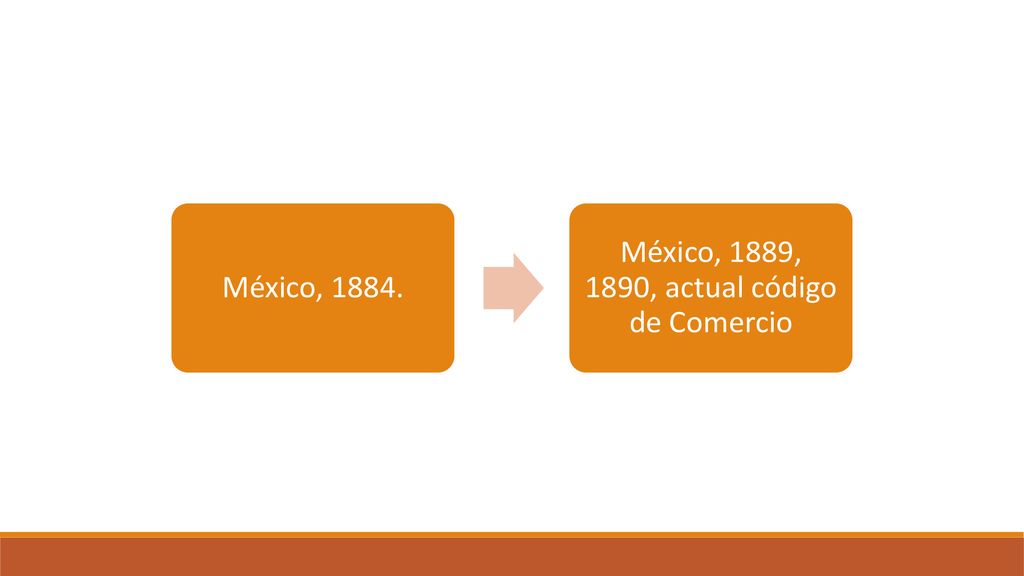 México, 1884.

México, 1889, 1890, actual código de Comercio